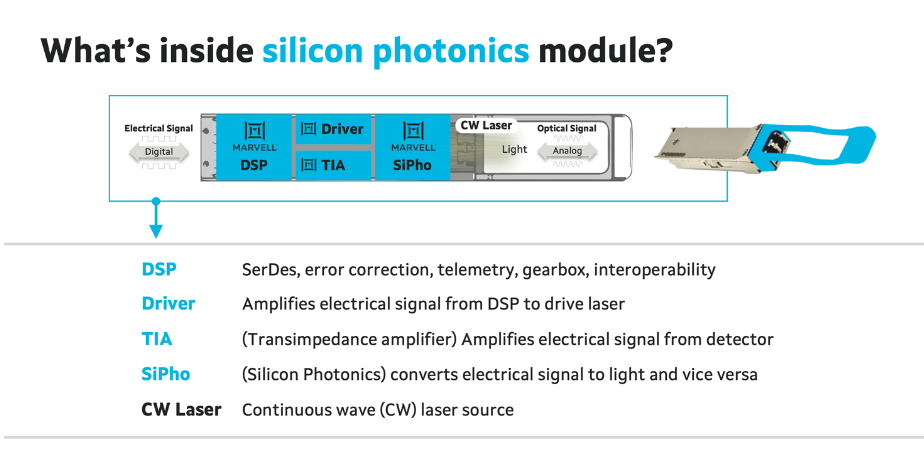 What's inside silicon photonics module?

Electrical Signal
Digital

MARVELL
DSP

Driver

TIA

MARVELL
SiPho

CW Laser
Light

Optical Signal
Analog

| DSP | SerDes, error correction, telemetry, gearbox, interoperability |
|---|---|
| Driver | Amplifies electrical signal from DSP to drive laser |
| TIA | (Transimpedance amplifier) Amplifies electrical signal from detector |
| SiPho | (Silicon Photonics) converts electrical signal to light and vice versa |
| CW Laser | Continuous wave (CW) laser source |